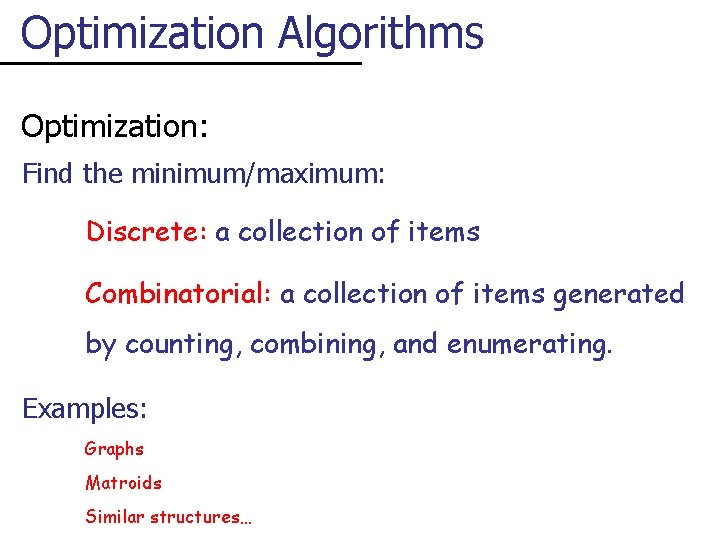 Optimization Algorithms

Optimization:

Find the minimum/maximum:

Discrete: a collection of items

Combinatorial: a collection of items generated by counting, combining, and enumerating.

Examples:

Graphs

Matroids

Similar structures…